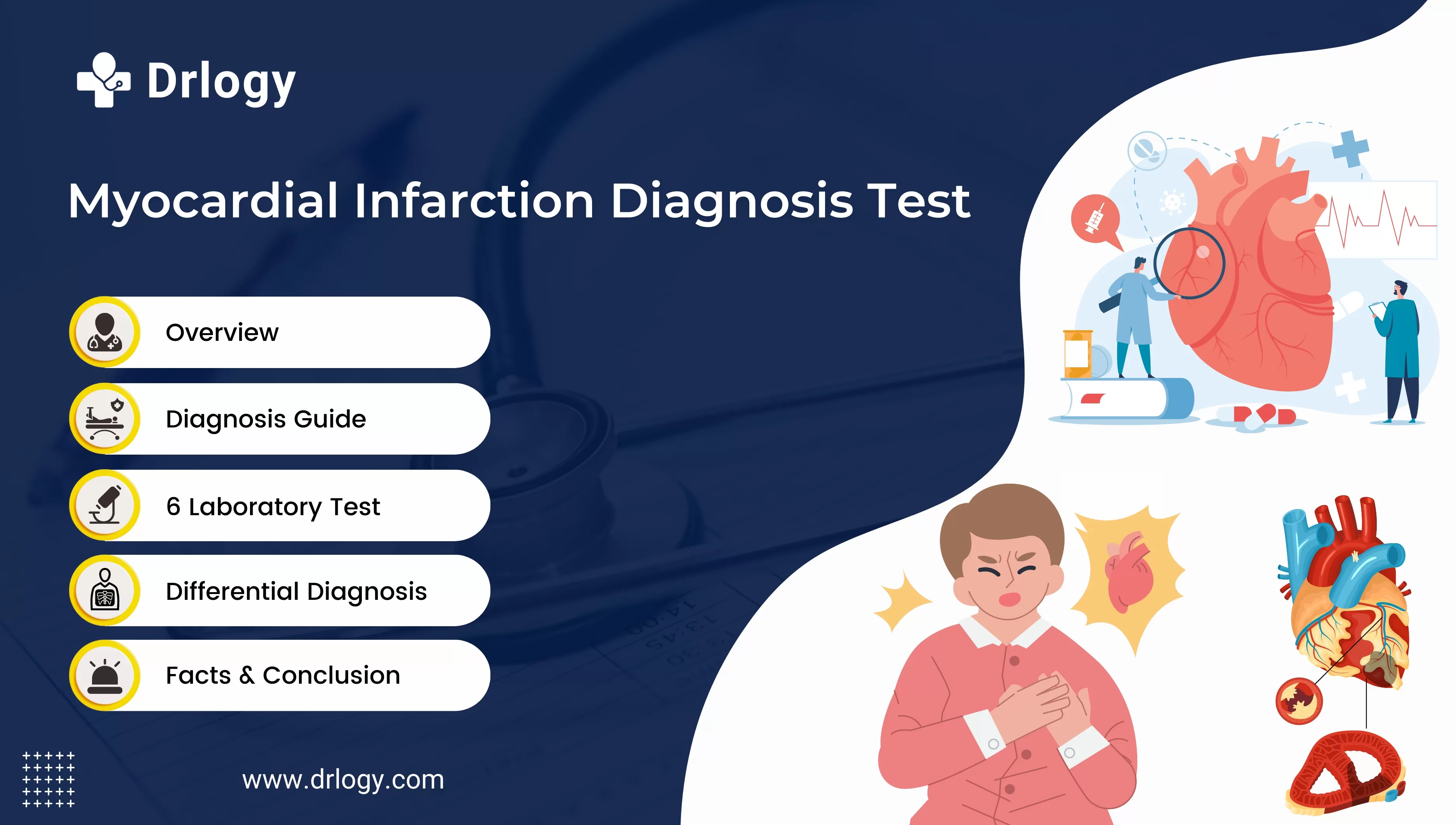 Drlogy

Myocardial Infarction Diagnosis Test

Overview

Diagnosis Guide

6 Laboratory Test

Differential Diagnosis

Facts & Conclusion

www.drlogy.com